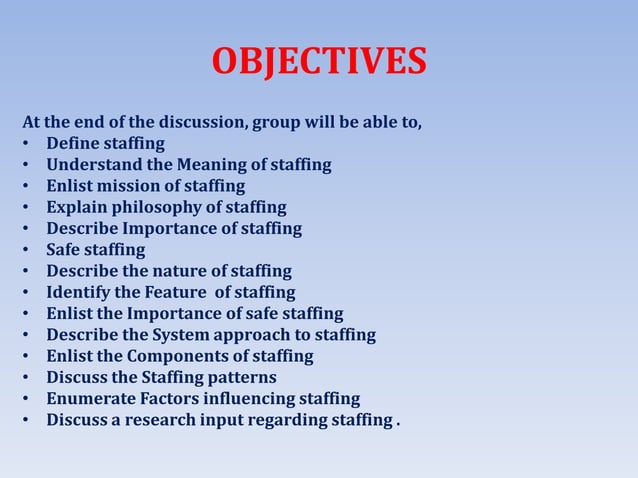 OBJECTIVES

At the end of the discussion, group will be able to,
• Define staffing
• Understand the Meaning of staffing
• Enlist mission of staffing
• Explain philosophy of staffing
• Describe Importance of staffing
• Safe staffing
• Describe the nature of staffing
• Identify the Feature of staffing
• Enlist the Importance of safe staffing
• Describe the System approach to staffing
• Enlist the Components of staffing
• Discuss the Staffing patterns
• Enumerate Factors influencing staffing
• Discuss a research input regarding staffing .